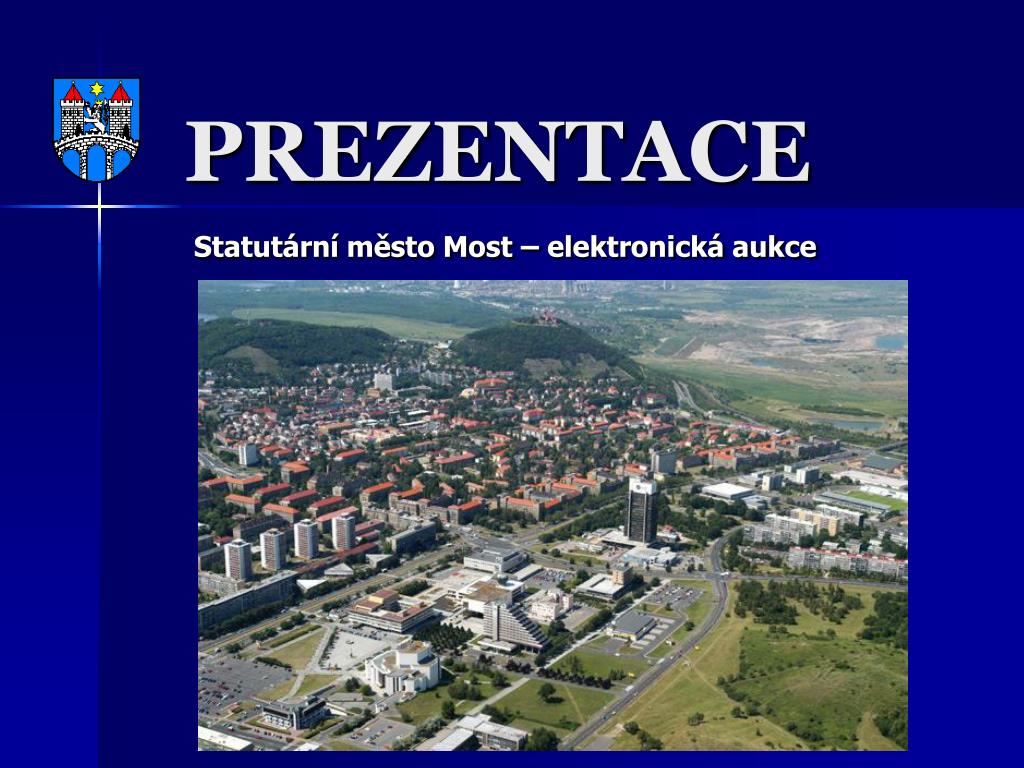 PREZENTACE

Statutární město Most – elektronická aukce